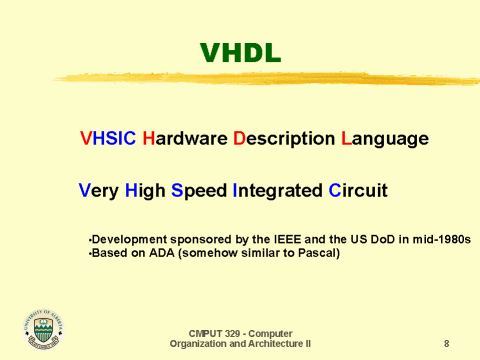 VHDL

VHSIC Hardware Description Language

Very High Speed Integrated Circuit

•Development sponsored by the IEEE and the US DoD in mid-1980s
•Based on ADA (somehow similar to Pascal)

UNIVERSITY OF ALBERTA

CMPUT 329 - Computer Organization and Architecture II

8